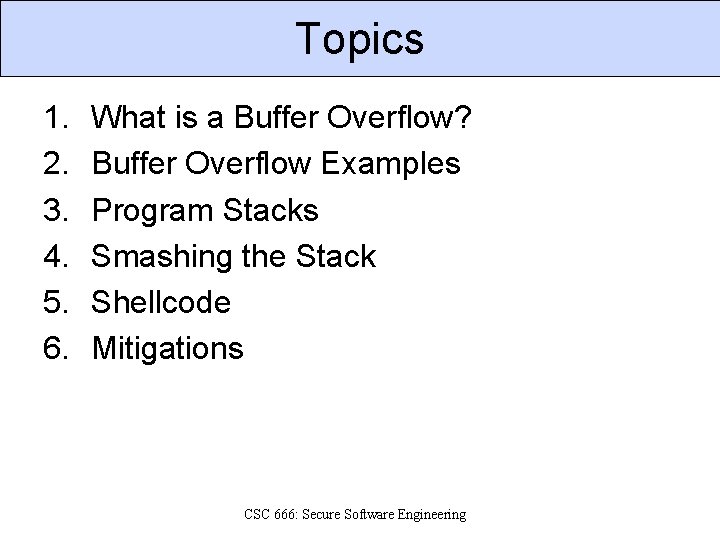 Topics

1. What is a Buffer Overflow?
2. Buffer Overflow Examples
3. Program Stacks
4. Smashing the Stack
5. Shellcode
6. Mitigations

CSC 666: Secure Software Engineering